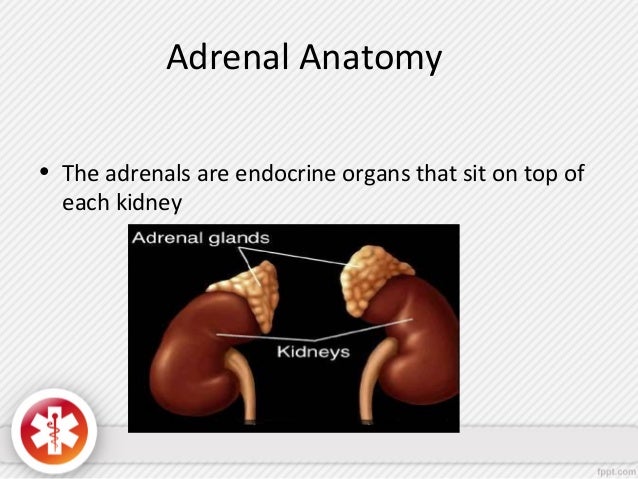 Adrenal Anatomy

• The adrenals are endocrine organs that sit on top of each kidney

Adrenal glands

Kidneys

fppt.com